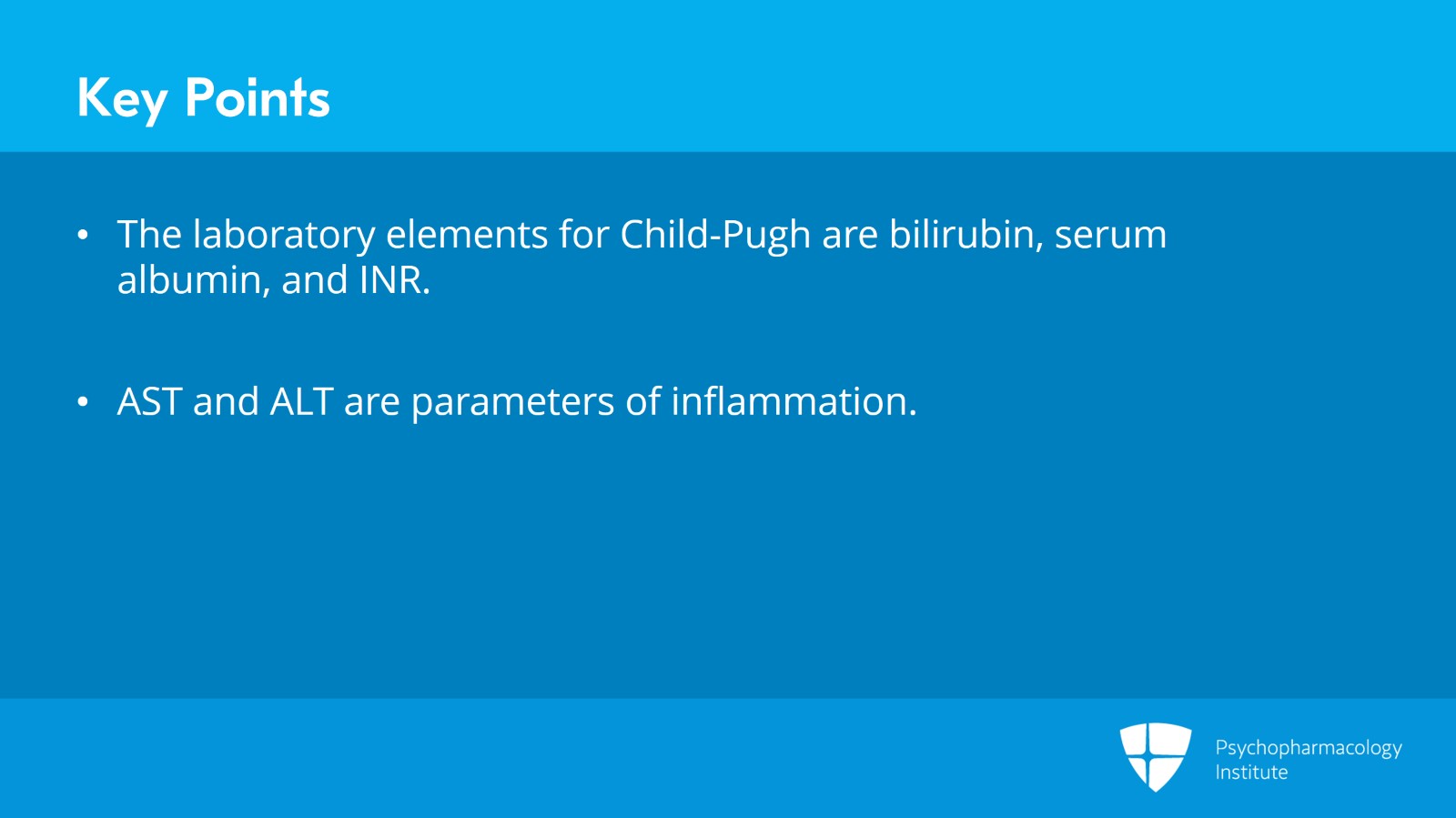 Key Points

• The laboratory elements for Child-Pugh are bilirubin, serum albumin, and INR.

• AST and ALT are parameters of inflammation.

Psychopharmacology Institute